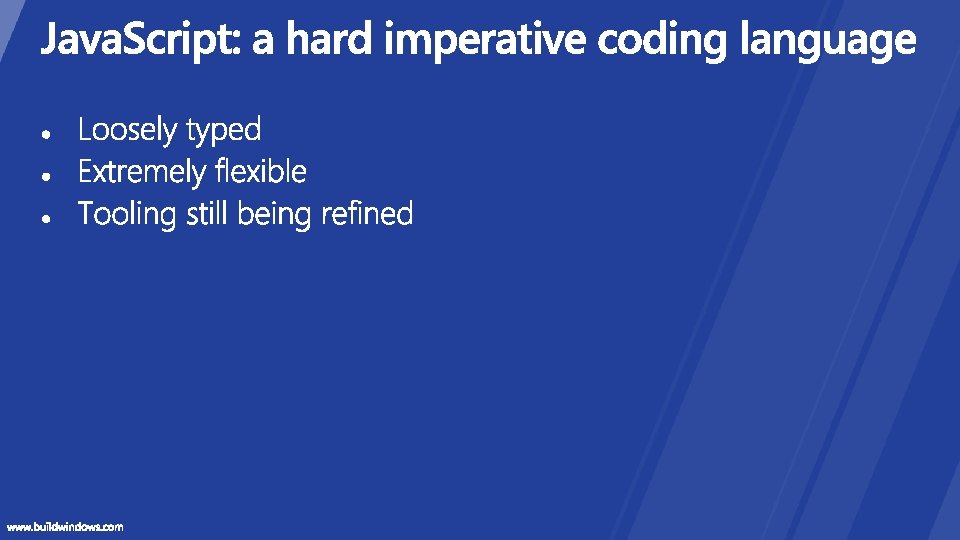 JavaScript: a hard imperative coding language

- Loosely typed
- Extremely flexible
- Tooling still being refined

www.buildwindows.com